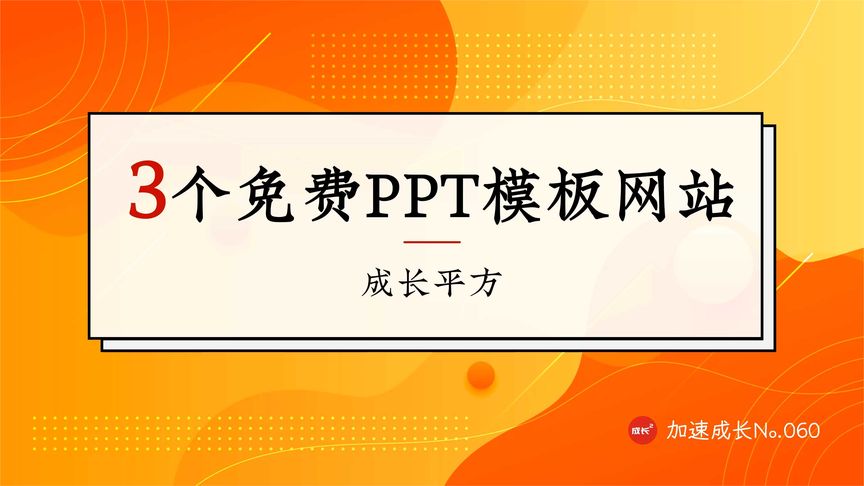 3个免费PPT模板网站

成长平方

成长²

加速成长No.060